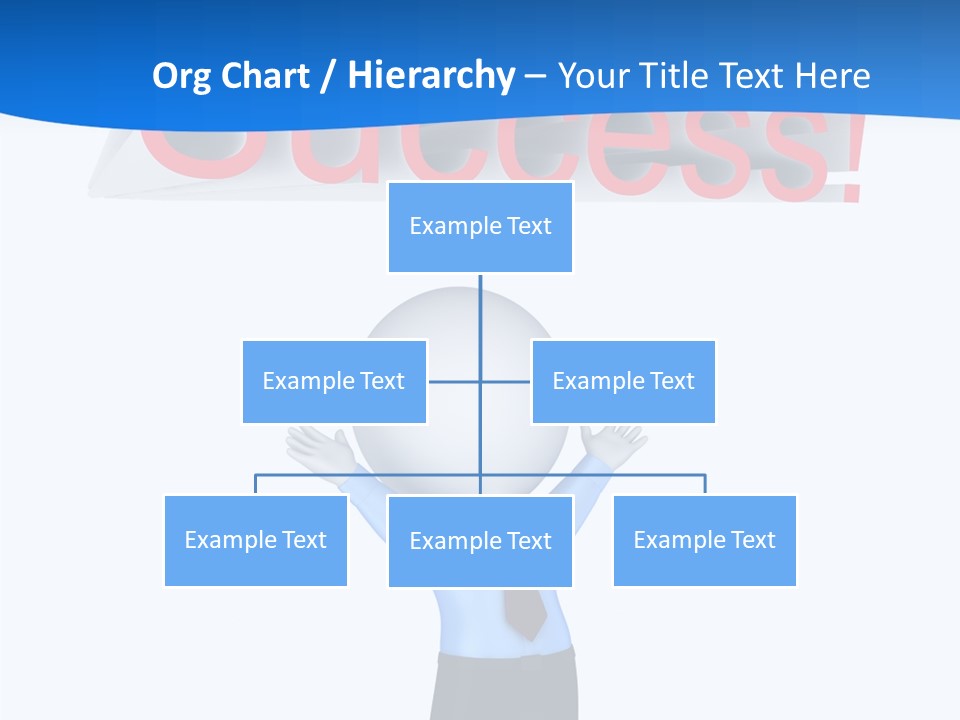 Org Chart / Hierarchy – Your Title Text Here

Success!

Example Text

Example Text

Example Text

Example Text

Example Text

Example Text